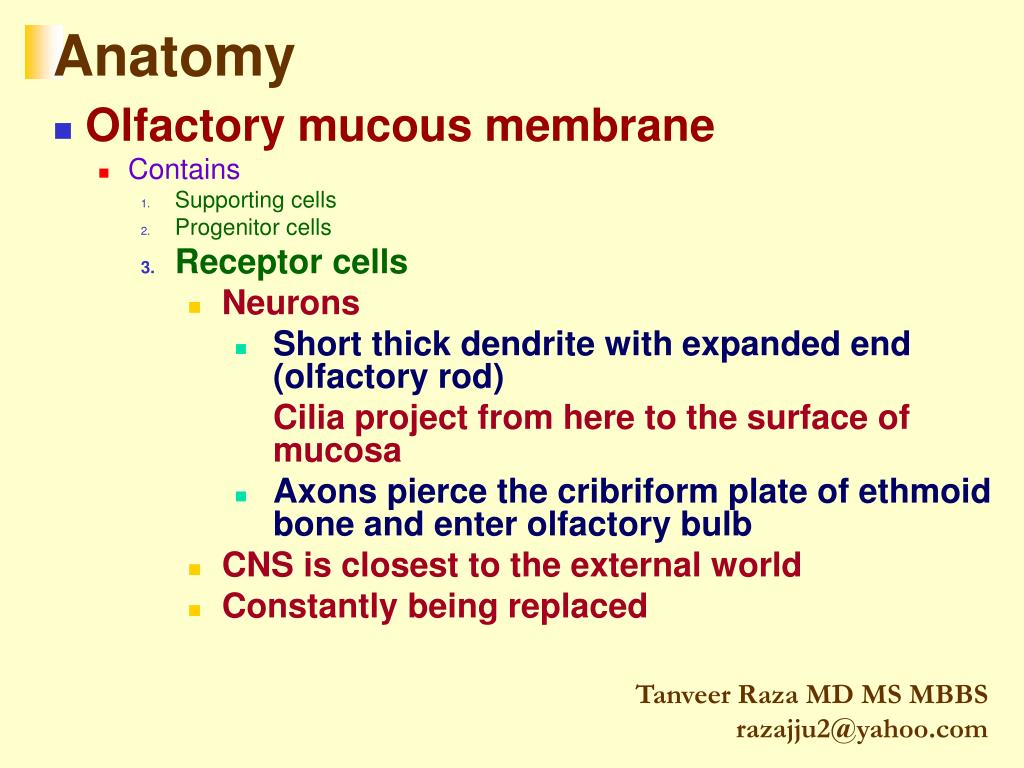 Anatomy

Olfactory mucous membrane

Contains

1. Supporting cells
2. Progenitor cells
3. Receptor cells

Neurons

Short thick dendrite with expanded end (olfactory rod)

Cilia project from here to the surface of mucosa

Axons pierce the cribriform plate of ethmoid bone and enter olfactory bulb

CNS is closest to the external world

Constantly being replaced

Tanveer Raza MD MS MBBS
razajju2@yahoo.com